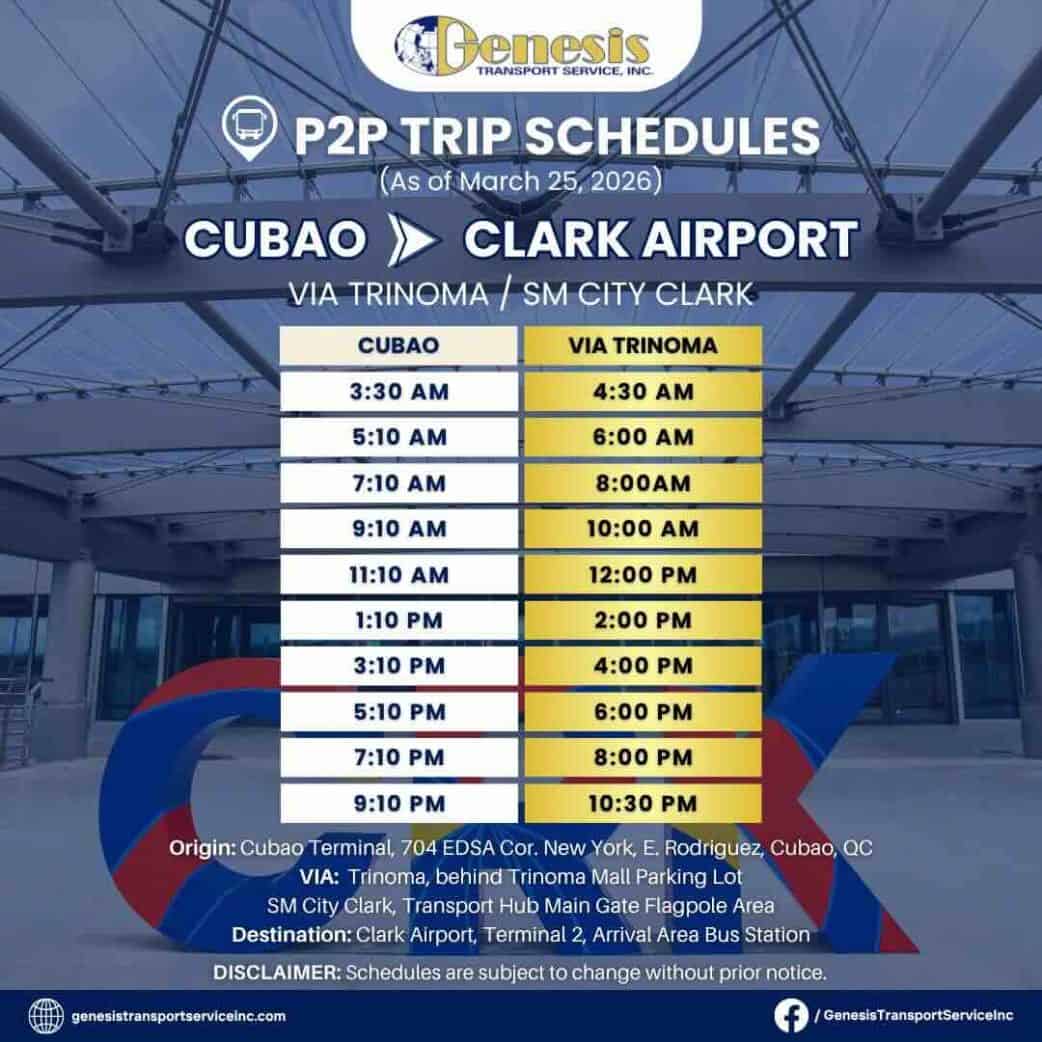 Genesis
TRANSPORT SERVICE, INC.

P2P TRIP SCHEDULES
(As of March 25, 2026)

CUBAO CLARK AIRPORT
VIA TRINOMA / SM CITY CLARK

| CUBAO | VIA TRINOMA |
|---|---|
| 3:30 AM | 4:30 AM |
| 5:10 AM | 6:00 AM |
| 7:10 AM | 8:00AM |
| 9:10 AM | 10:00 AM |
| 11:10 AM | 12:00 PM |
| 1:10 PM | 2:00 PM |
| 3:10 PM | 4:00 PM |
| 5:10 PM | 6:00 PM |
| 7:10 PM | 8:00 PM |
| 9:10 PM | 10:30 PM |

Origin: Cubao Terminal, 704 EDSA Cor. New York, E. Rodriguez, Cubao, QC
VIA: Trinoma, behind Trinoma Mall Parking Lot
SM City Clark, Transport Hub Main Gate Flagpole Area
Destination: Clark Airport, Terminal 2, Arrival Area Bus Station

DISCLAIMER: Schedules are subject to change without prior notice.

genesistransportserviceinc.com
/ GenesisTransportServiceInc